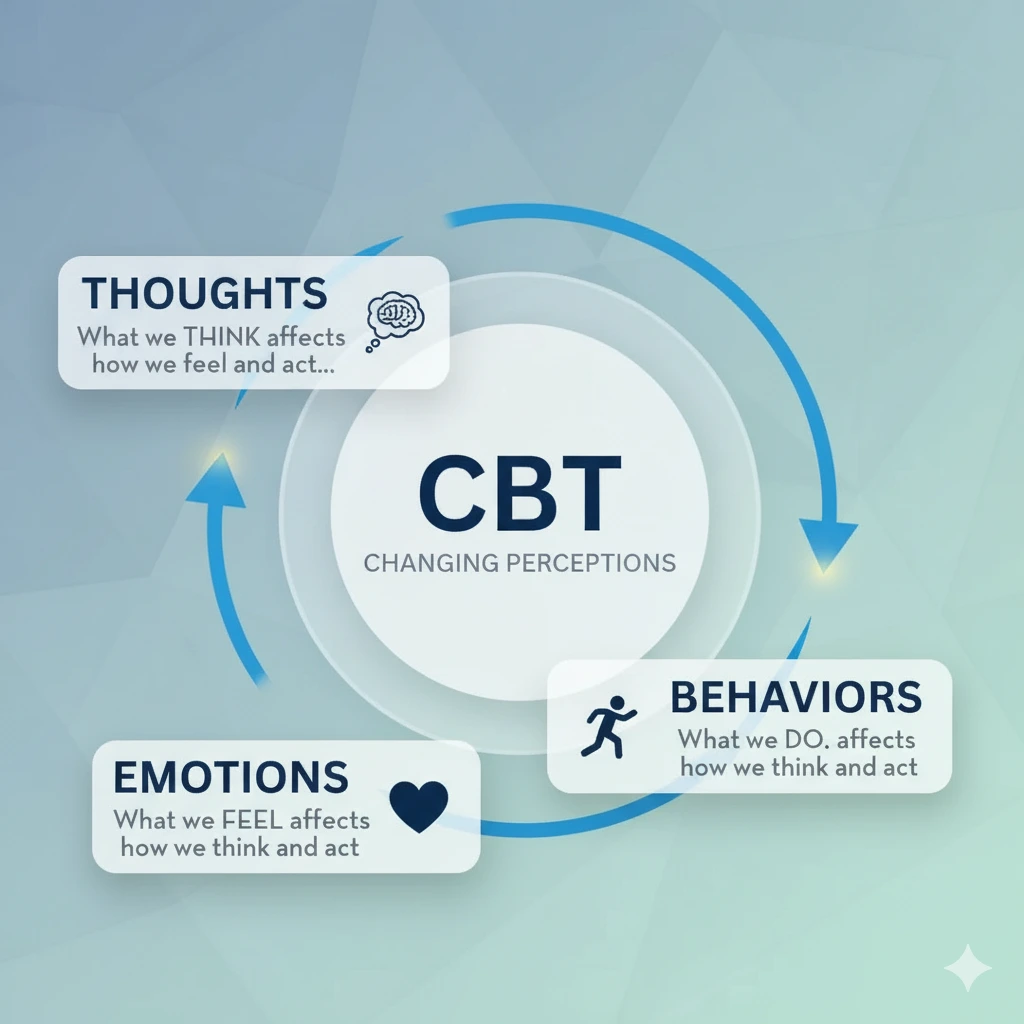 THOUGHTS
What we THINK affects how we feel and act...

CBT
CHANGING PERCEPTIONS

BEHAVIORS
What we DO. affects how we think and act

EMOTIONS
What we FEEL affects how we think and act